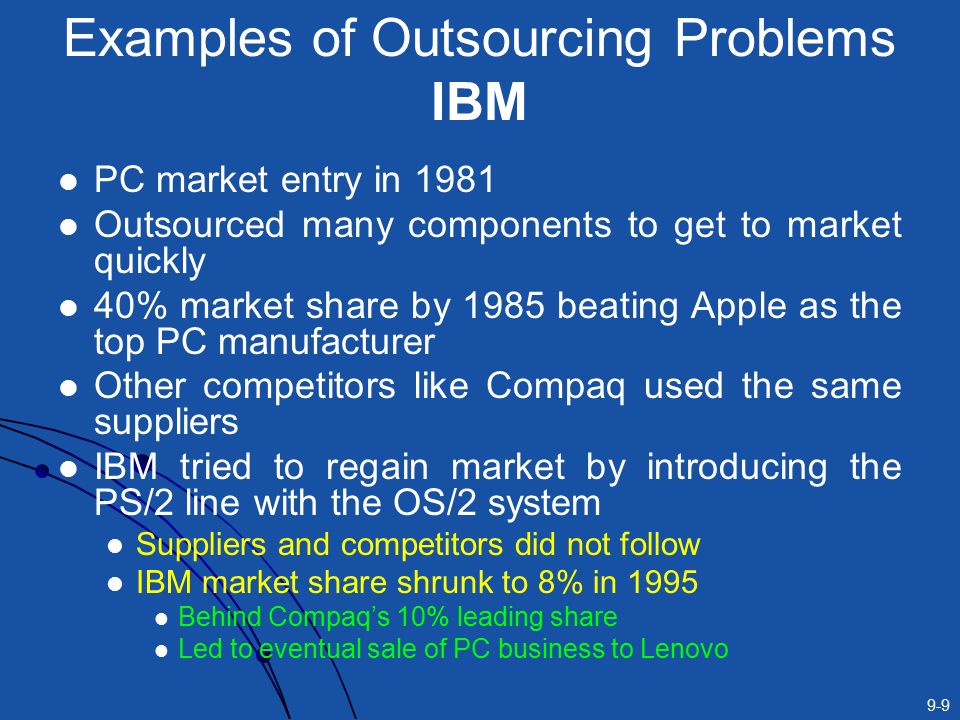 Examples of Outsourcing Problems
IBM

- PC market entry in 1981
- Outsourced many components to get to market quickly
- 40% market share by 1985 beating Apple as the top PC manufacturer
- Other competitors like Compaq used the same suppliers
- IBM tried to regain market by introducing the PS/2 line with the OS/2 system
  - Suppliers and competitors did not follow
  - IBM market share shrunk to 8% in 1995
    - Behind Compaq's 10% leading share
    - Led to eventual sale of PC business to Lenovo

9-9